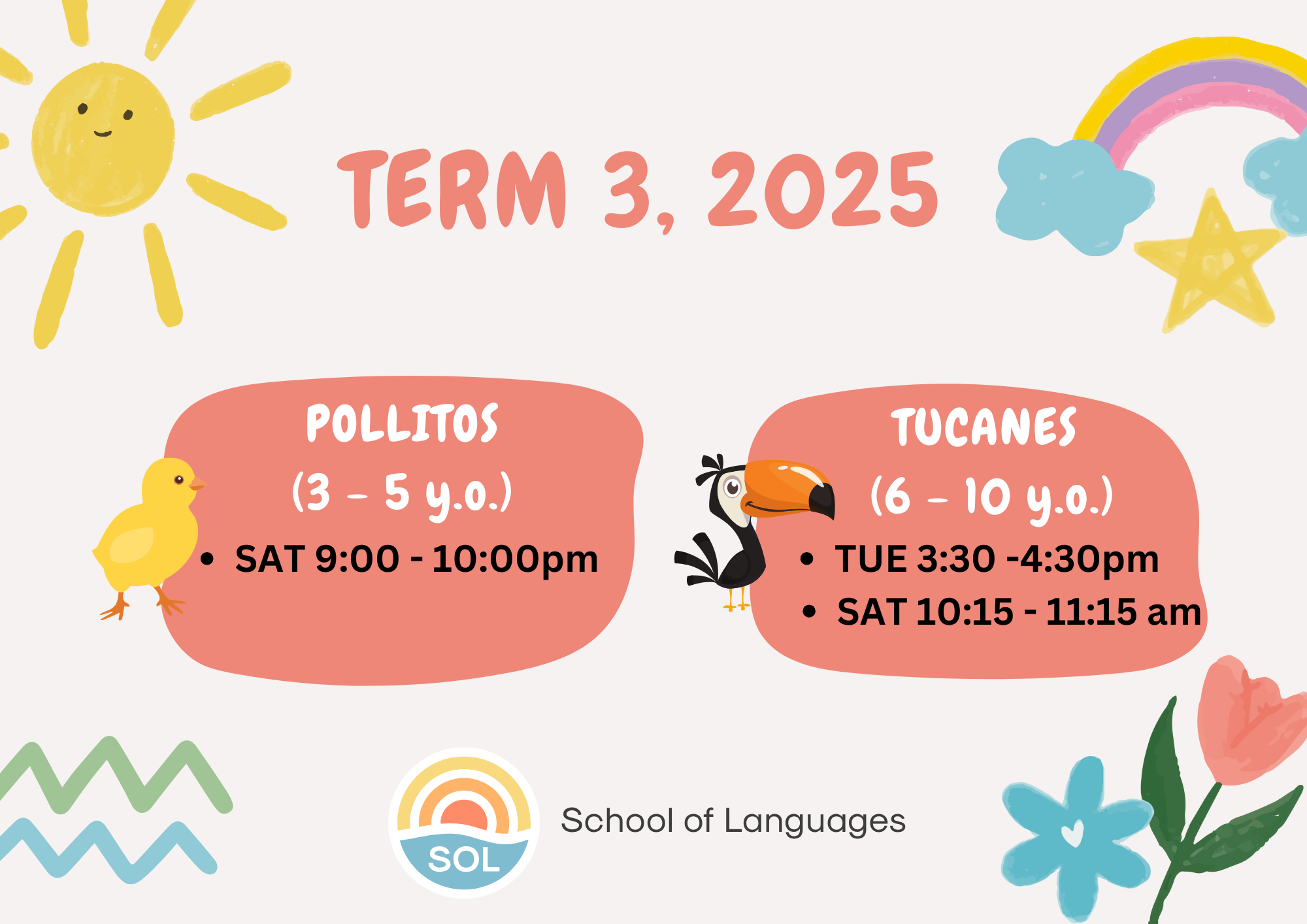 TERM 3, 2025

POLLITOS
(3 - 5 y.o.)
• SAT 9:00 - 10:00pm

TUCANES
(6 - 10 y.o.)
• TUE 3:30 -4:30pm
• SAT 10:15 - 11:15 am

SOL
School of Languages